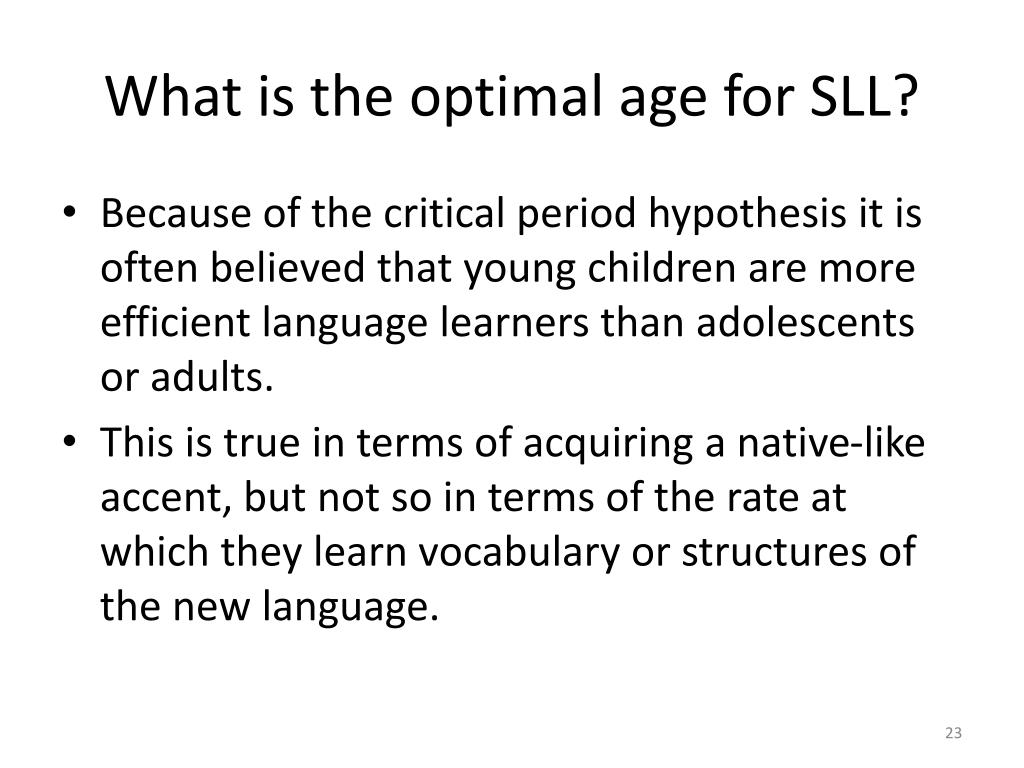 What is the optimal age for SLL?

• Because of the critical period hypothesis it is often believed that young children are more efficient language learners than adolescents or adults.

• This is true in terms of acquiring a native-like accent, but not so in terms of the rate at which they learn vocabulary or structures of the new language.

23